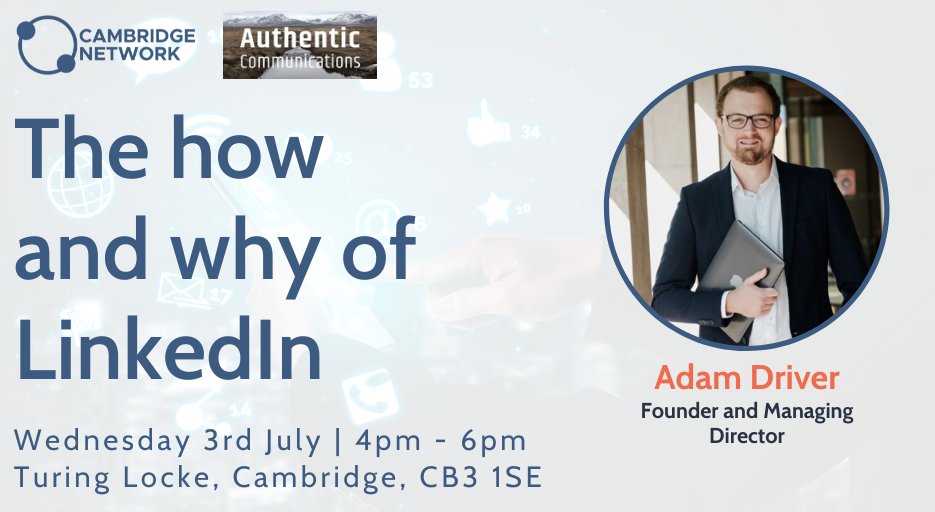 CAMBRIDGE NETWORK

Authentic Communications

The how and why of LinkedIn

Wednesday 3rd July | 4pm - 6pm
Turing Locke, Cambridge, CB3 1SE

Adam Driver
Founder and Managing Director